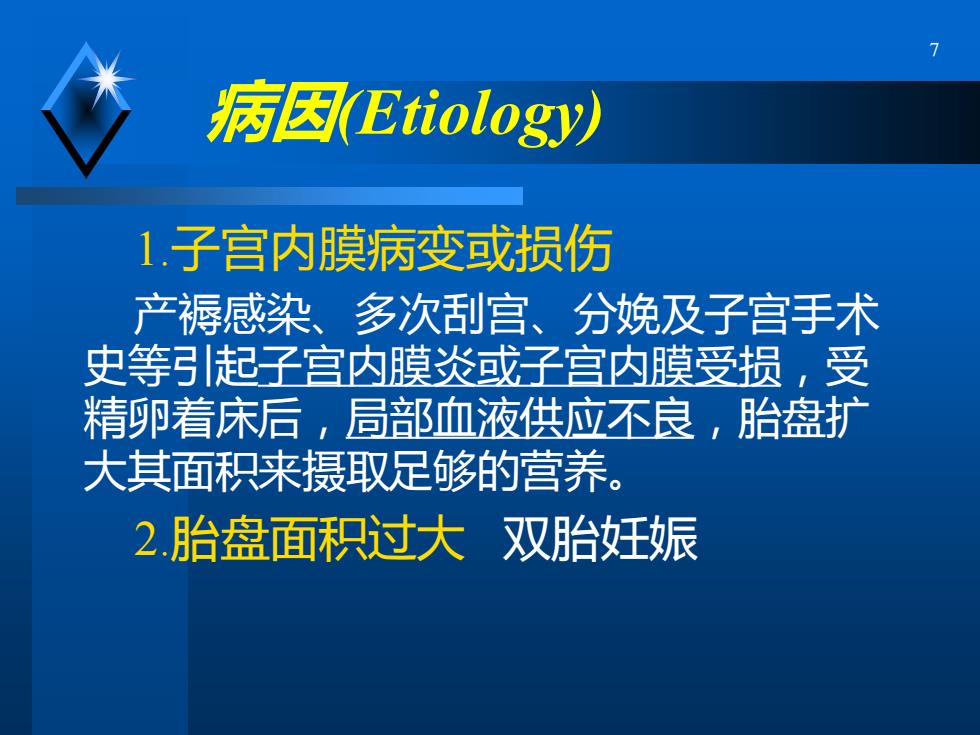 7

病因(Etiology)

1.子宫内膜病变或损伤

产褥感染、多次刮宫、分娩及子宫手术史等引起子宫内膜炎或子宫内膜受损，受精卵着床后，局部血液供应不良，胎盘扩大其面积来摄取足够的营养。

2.胎盘面积过大　双胎妊娠